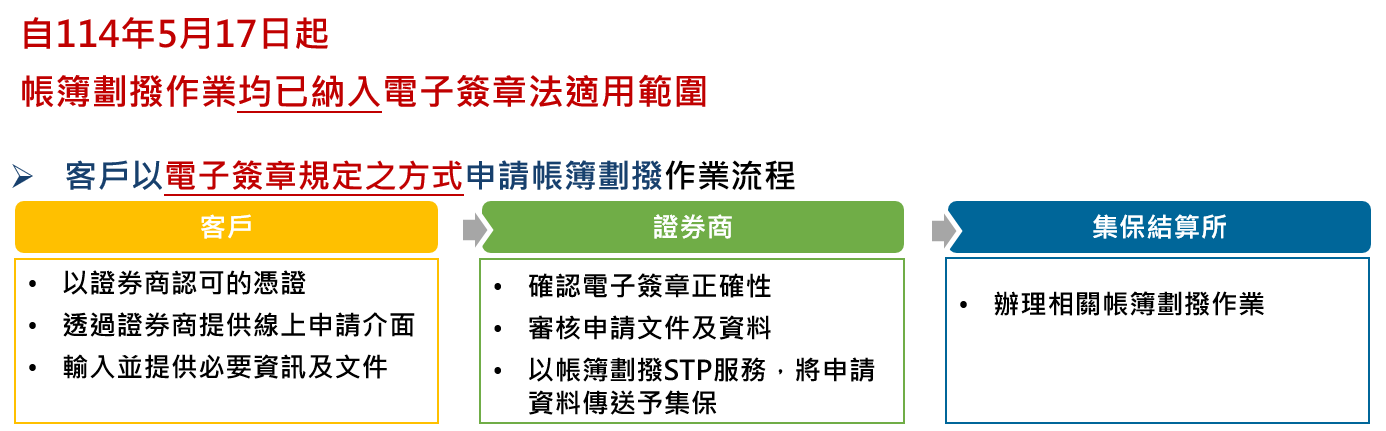 自114年5月17日起

帳簿劃撥作業均已納入電子簽章法適用範圍

➢ 客戶以電子簽章規定之方式申請帳簿劃撥作業流程

客戶

• 以證券商認可的憑證
• 透過證券商提供線上申請介面
• 輸入並提供必要資訊及文件

證券商

• 確認電子簽章正確性
• 審核申請文件及資料
• 以帳簿劃撥STP服務，將申請資料傳送予集保

集保結算所

• 辦理相關帳簿劃撥作業